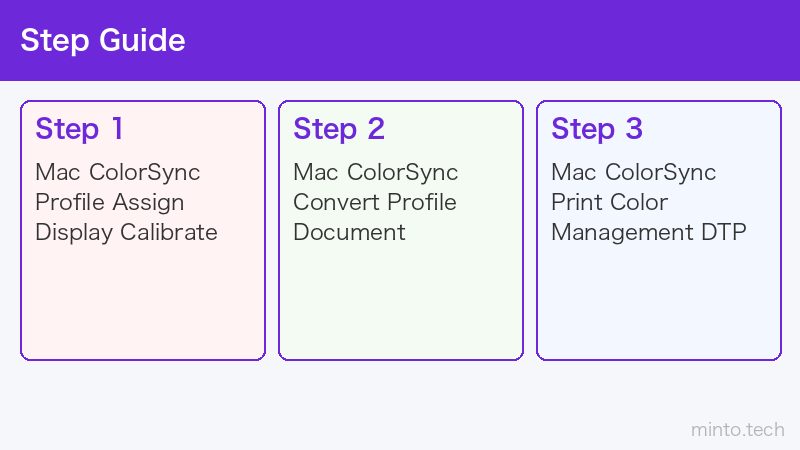 Step Guide

Step 1
Mac ColorSync
Profile Assign
Display Calibrate

Step 2
Mac ColorSync
Convert Profile
Document

Step 3
Mac ColorSync
Print Color
Management DTP

minto.tech